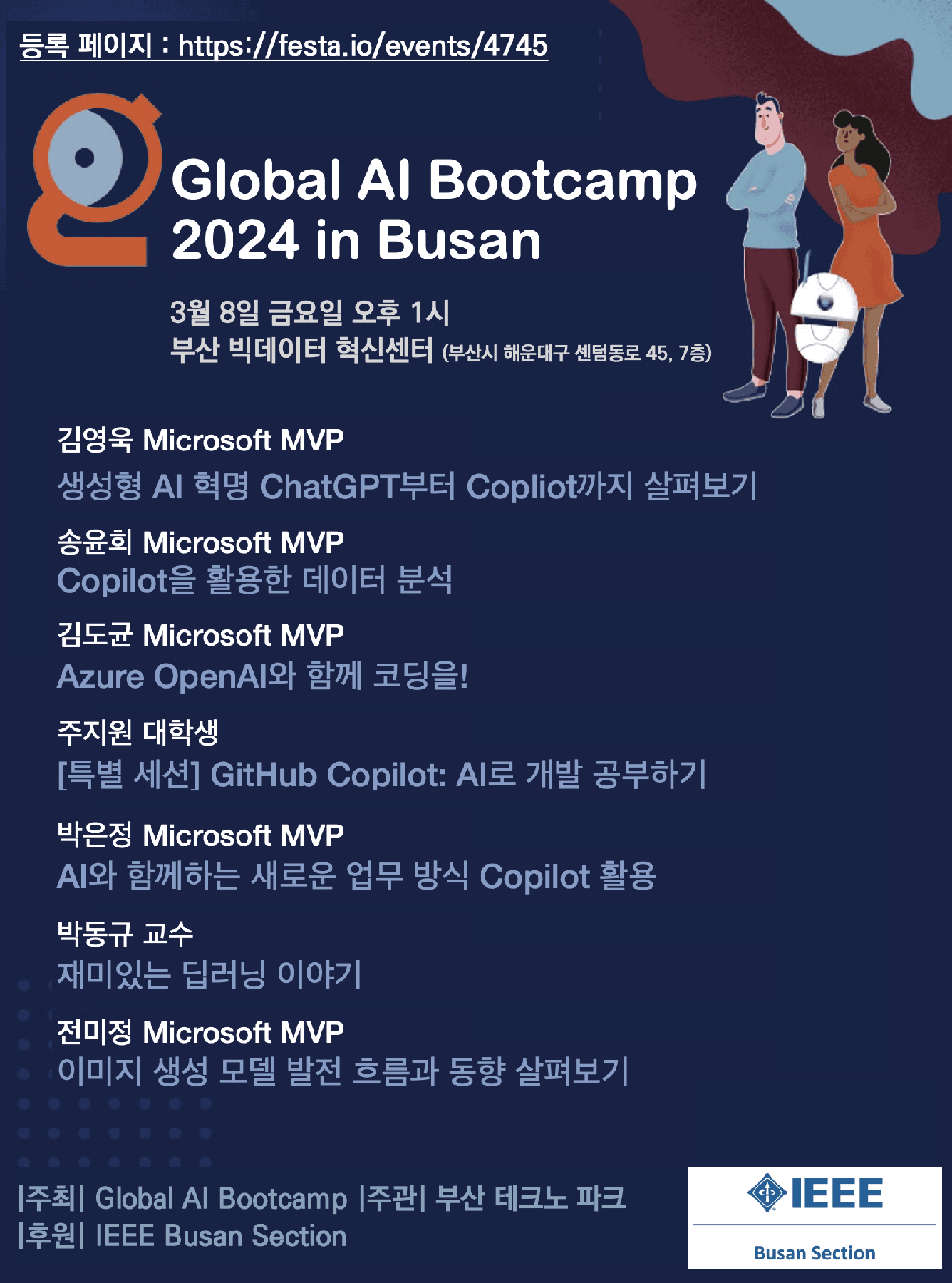 등록 페이지 : https://festa.io/events/4745

Global AI Bootcamp 2024 in Busan

3월 8일 금요일 오후 1시
부산 빅데이터 혁신센터 (부산시 해운대구 센텀동로 45, 7층)

김영욱 Microsoft MVP
생성형 AI 혁명 ChatGPT부터 Copliot까지 살펴보기

송윤희 Microsoft MVP
Copilot을 활용한 데이터 분석

김도균 Microsoft MVP
Azure OpenAI와 함께 코딩을!

주지원 대학생
[특별 세션] GitHub Copilot: AI로 개발 공부하기

박은정 Microsoft MVP
AI와 함께하는 새로운 업무 방식 Copilot 활용

박동규 교수
재미있는 딥러닝 이야기

전미정 Microsoft MVP
이미지 생성 모델 발전 흐름과 동향 살펴보기

|주최| Global AI Bootcamp |주관| 부산 테크노 파크
|후원| IEEE Busan Section

IEEE
Busan Section